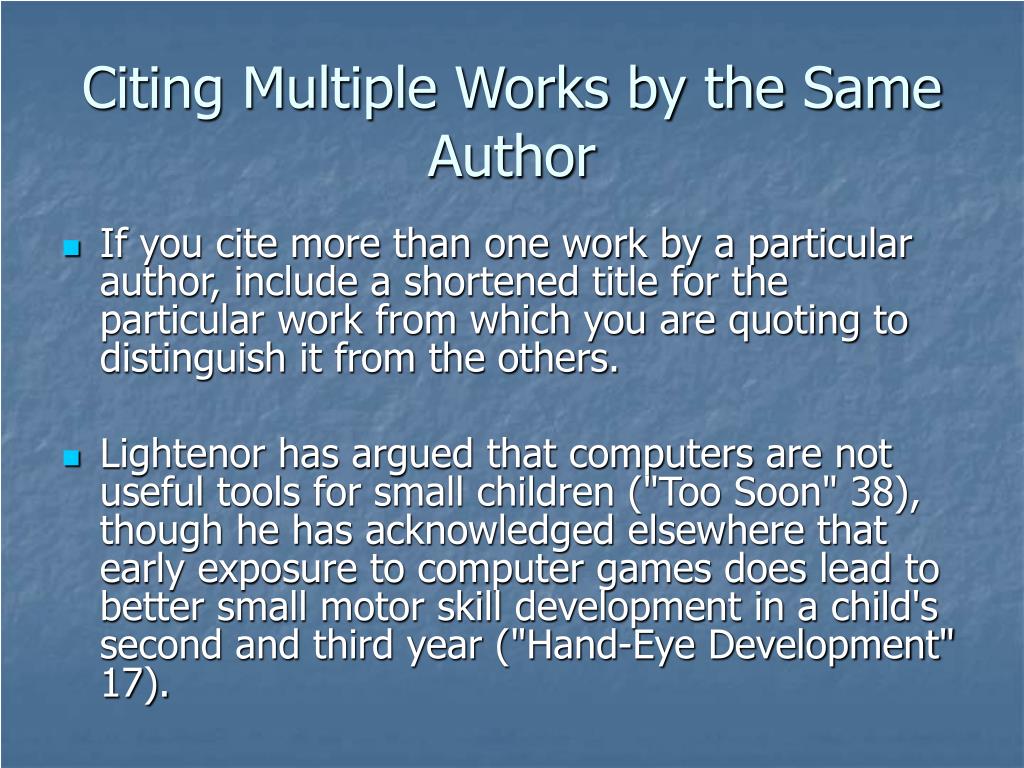 Citing Multiple Works by the Same Author

If you cite more than one work by a particular author, include a shortened title for the particular work from which you are quoting to distinguish it from the others.

Lightenor has argued that computers are not useful tools for small children ("Too Soon" 38), though he has acknowledged elsewhere that early exposure to computer games does lead to better small motor skill development in a child's second and third year ("Hand-Eye Development" 17).